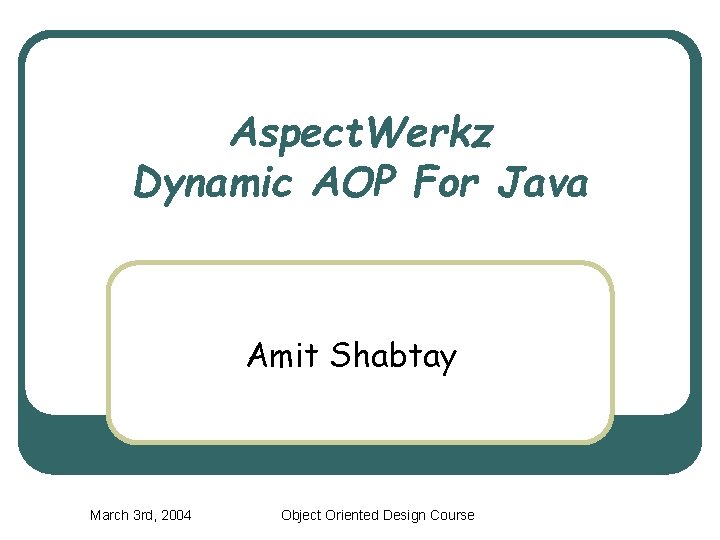 AspectWerkz
Dynamic AOP For Java

Amit Shabtay

March 3rd, 2004

Object Oriented Design Course